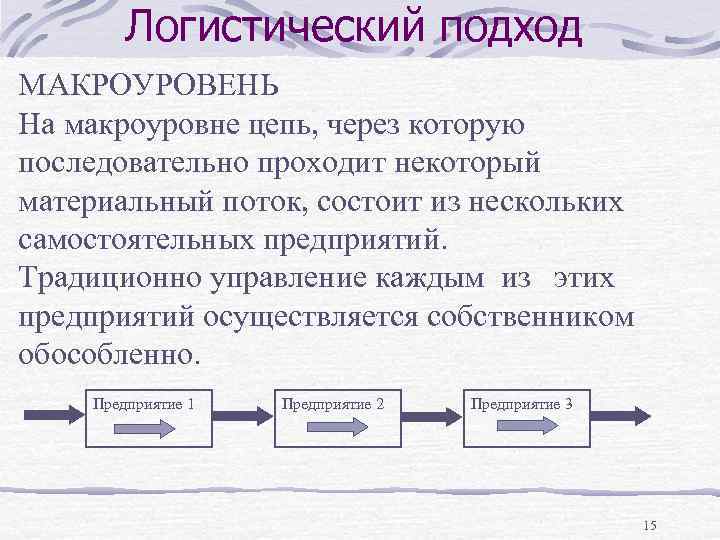 Логистический подход

МАКРОУРОВЕНЬ
На макроуровне цепь, через которую последовательно проходит некоторый материальный поток, состоит из нескольких самостоятельных предприятий.
Традиционно управление каждым из этих предприятий осуществляется собственником обособленно.

Предприятие 1

Предприятие 2

Предприятие 3

15